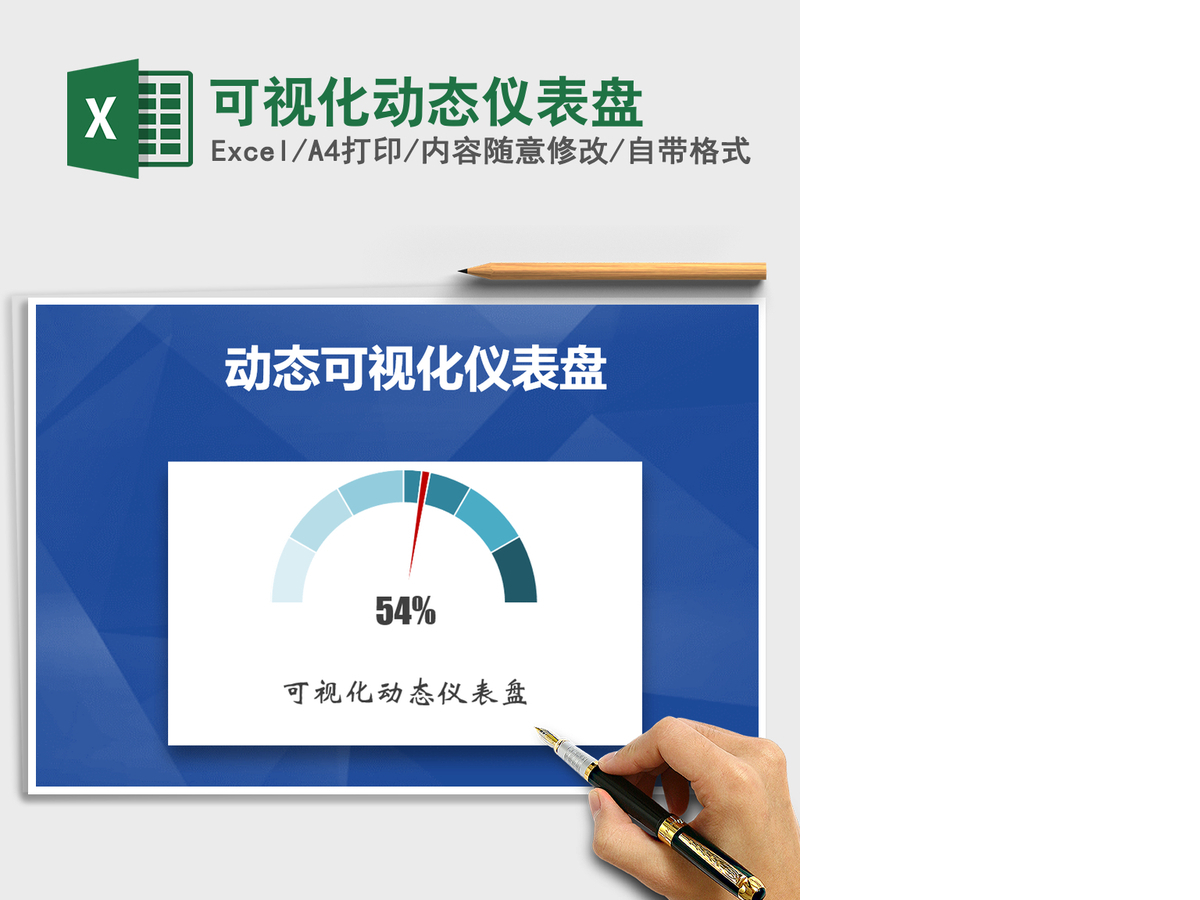 X

可视化动态仪表盘

Excel/A4打印/内容随意修改/自带格式

动态可视化仪表盘

54%

可视化动态仪表盘